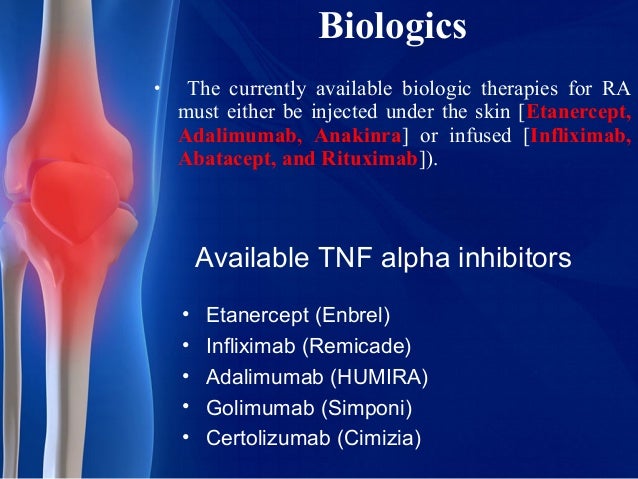 Biologics

• The currently available biologic therapies for RA must either be injected under the skin [Etanercept, Adalimumab, Anakinra] or infused [Infliximab, Abatacept, and Rituximab]).

Available TNF alpha inhibitors

• Etanercept (Enbrel)
• Infliximab (Remicade)
• Adalimumab (HUMIRA)
• Golimumab (Simponi)
• Certolizumab (Cimizia)